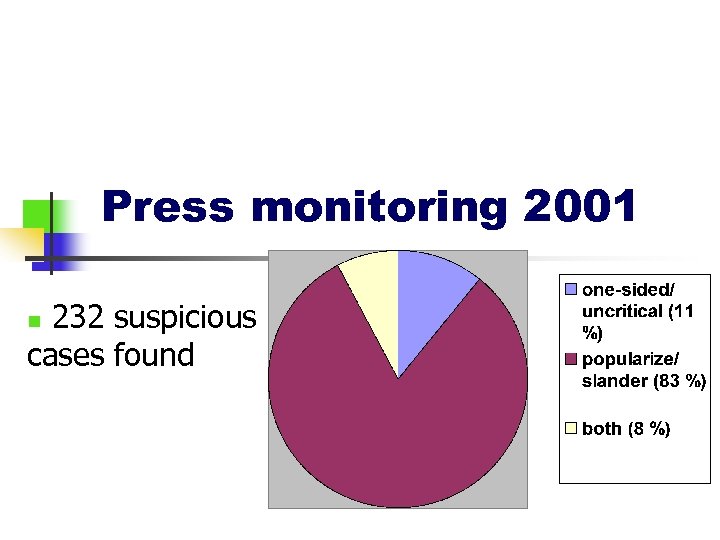 Press monitoring 2001

232 suspicious cases found

one-sided/ uncritical (11 %)
popularize/ slander (83 %)
both (8 %)